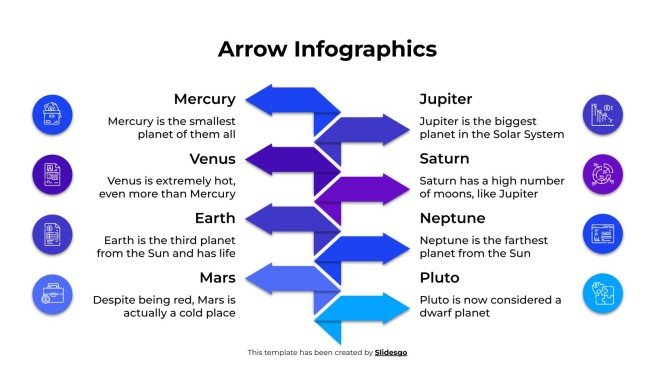 Arrow Infographics

Mercury

Mercury is the smallest planet of them all

Venus

Venus is extremely hot, even more than Mercury

Earth

Earth is the third planet from the Sun and has life

Mars

Despite being red, Mars is actually a cold place

Jupiter

Jupiter is the biggest planet in the Solar System

Saturn

Saturn has a high number of moons, like Jupiter

Neptune

Neptune is the farthest planet from the Sun

Pluto

Pluto is now considered a dwarf planet

This template has been created by Slidesgo